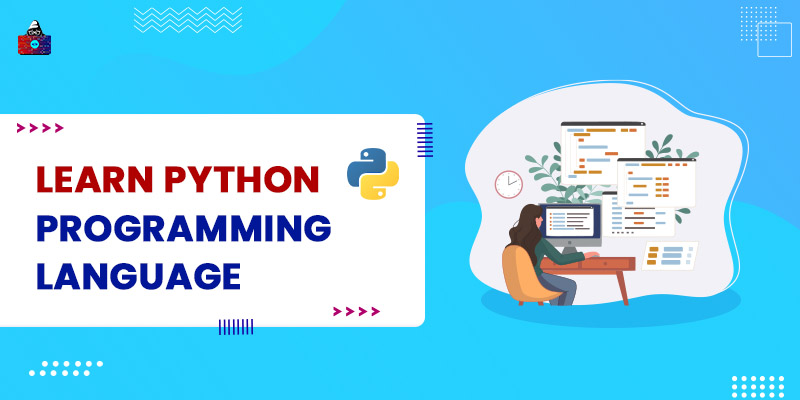 LEARN PYTHON
PROGRAMMING
LANGUAGE